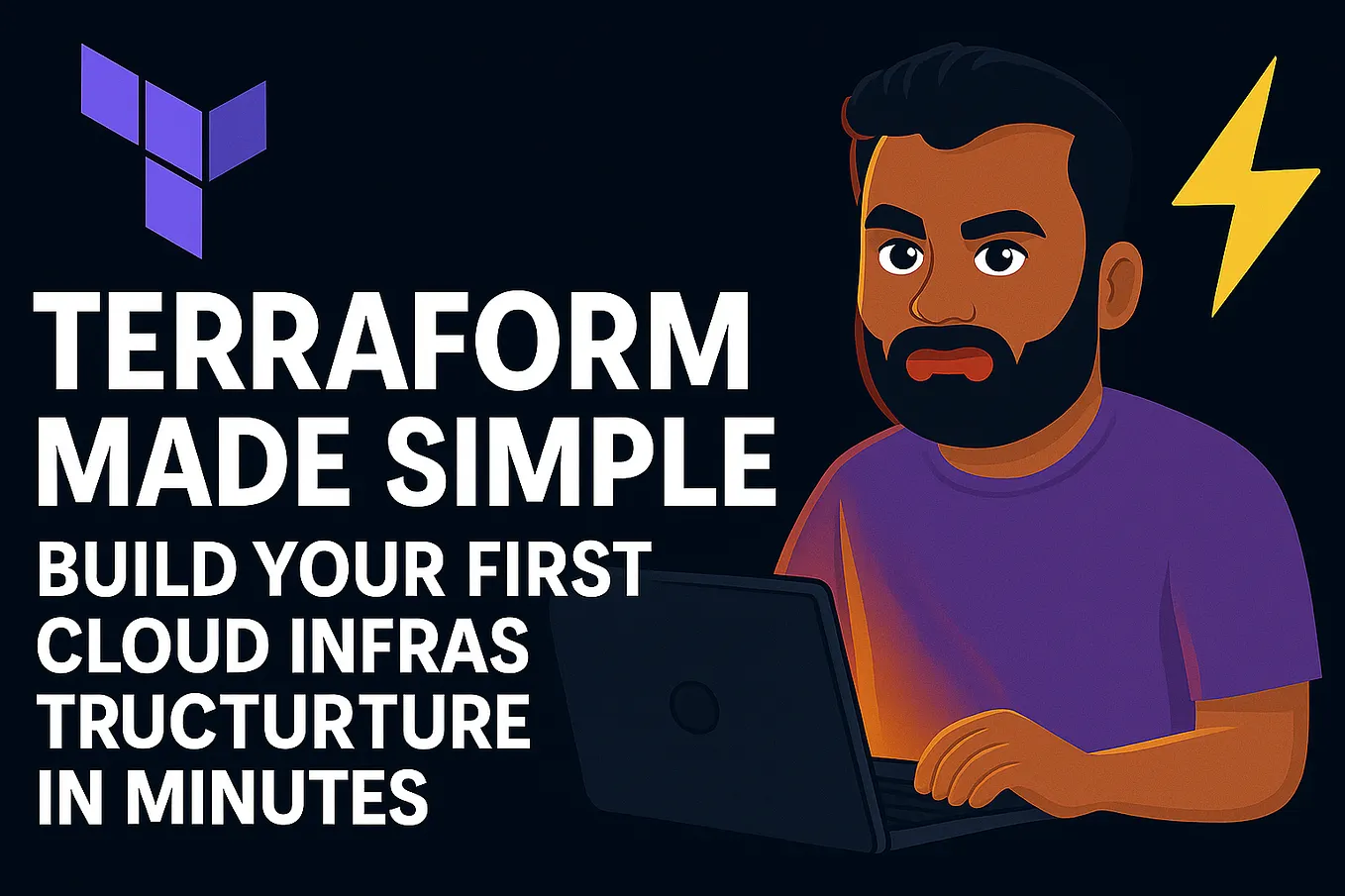 TERRAFORM MADE SIMPLE

BUILD YOUR FIRST CLOUD INFRAS TRUCTURTURE IN MINUTES